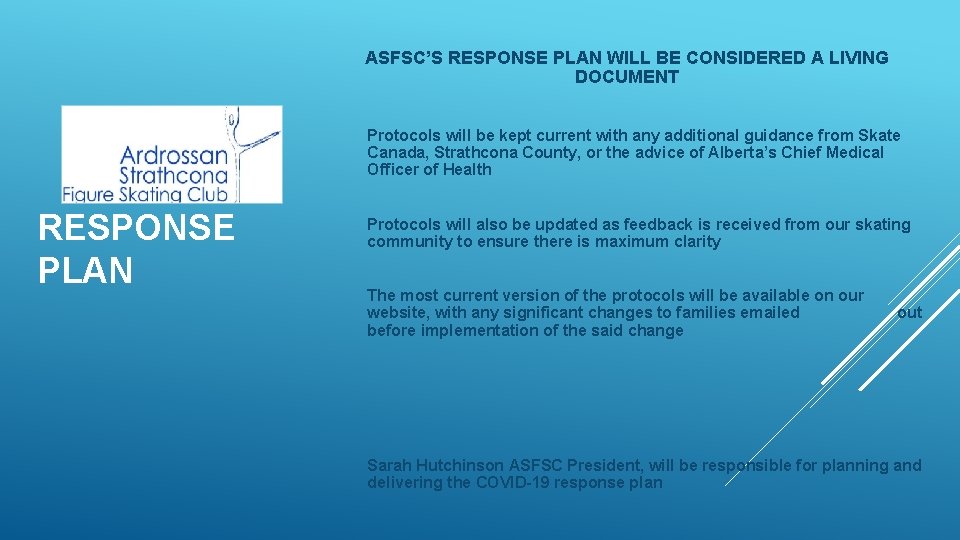 ASFSC'S RESPONSE PLAN WILL BE CONSIDERED A LIVING DOCUMENT

Ardrossan Strathcona Figure Skating Club

RESPONSE PLAN

Protocols will be kept current with any additional guidance from Skate Canada, Strathcona County, or the advice of Alberta's Chief Medical Officer of Health

Protocols will also be updated as feedback is received from our skating community to ensure there is maximum clarity

The most current version of the protocols will be available on our website, with any significant changes to families emailed out before implementation of the said change

Sarah Hutchinson ASFSC President, will be responsible for planning and delivering the COVID-19 response plan